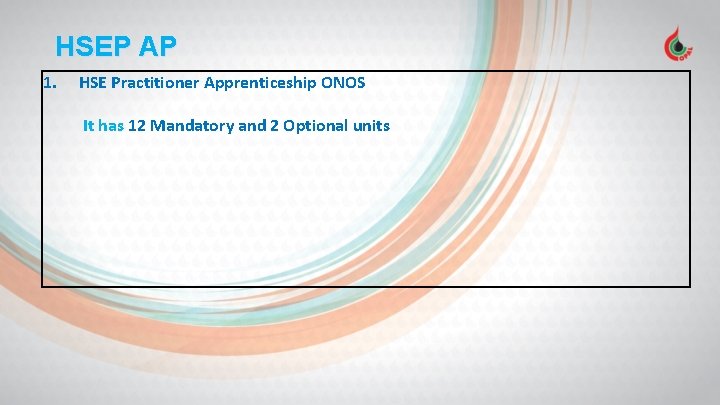 HSEP AP

OPAL

1. HSE Practitioner Apprenticeship ONOS

It has 12 Mandatory and 2 Optional units